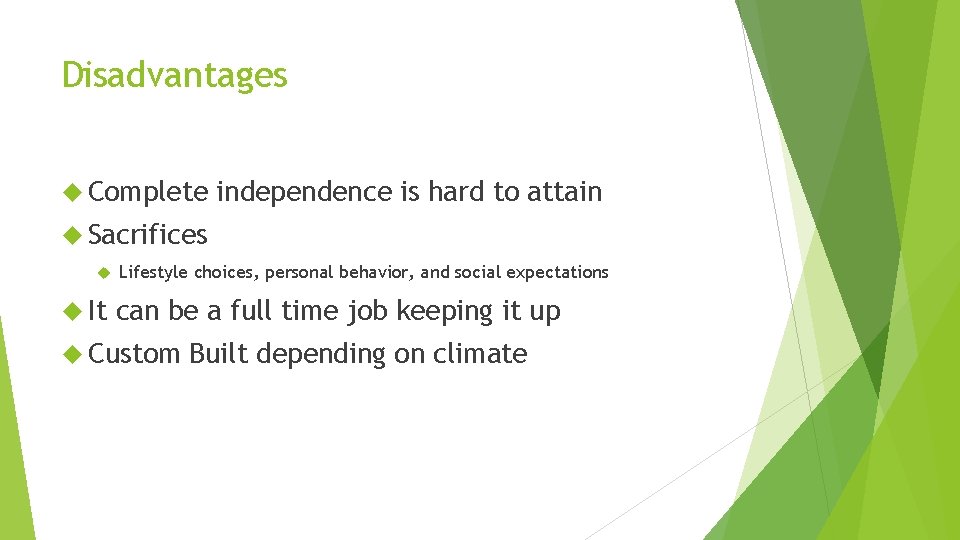 Disadvantages

Complete independence is hard to attain

Sacrifices

Lifestyle choices, personal behavior, and social expectations

It can be a full time job keeping it up

Custom Built depending on climate